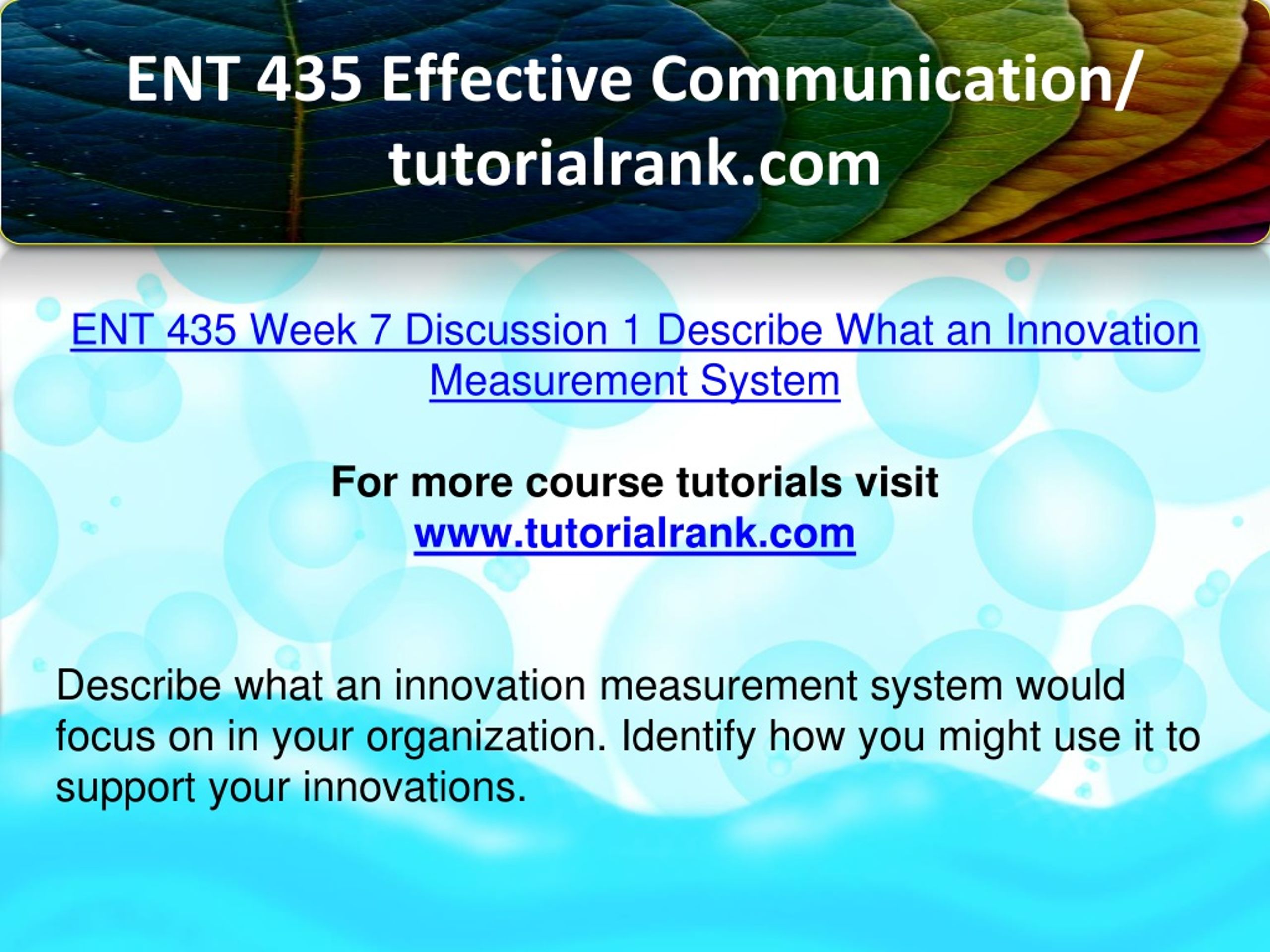 ENT 435 Effective Communication/ tutorialrank.com

ENT 435 Week 7 Discussion 1 Describe What an Innovation Measurement System

For more course tutorials visit
www.tutorialrank.com

Describe what an innovation measurement system would focus on in your organization. Identify how you might use it to support your innovations.